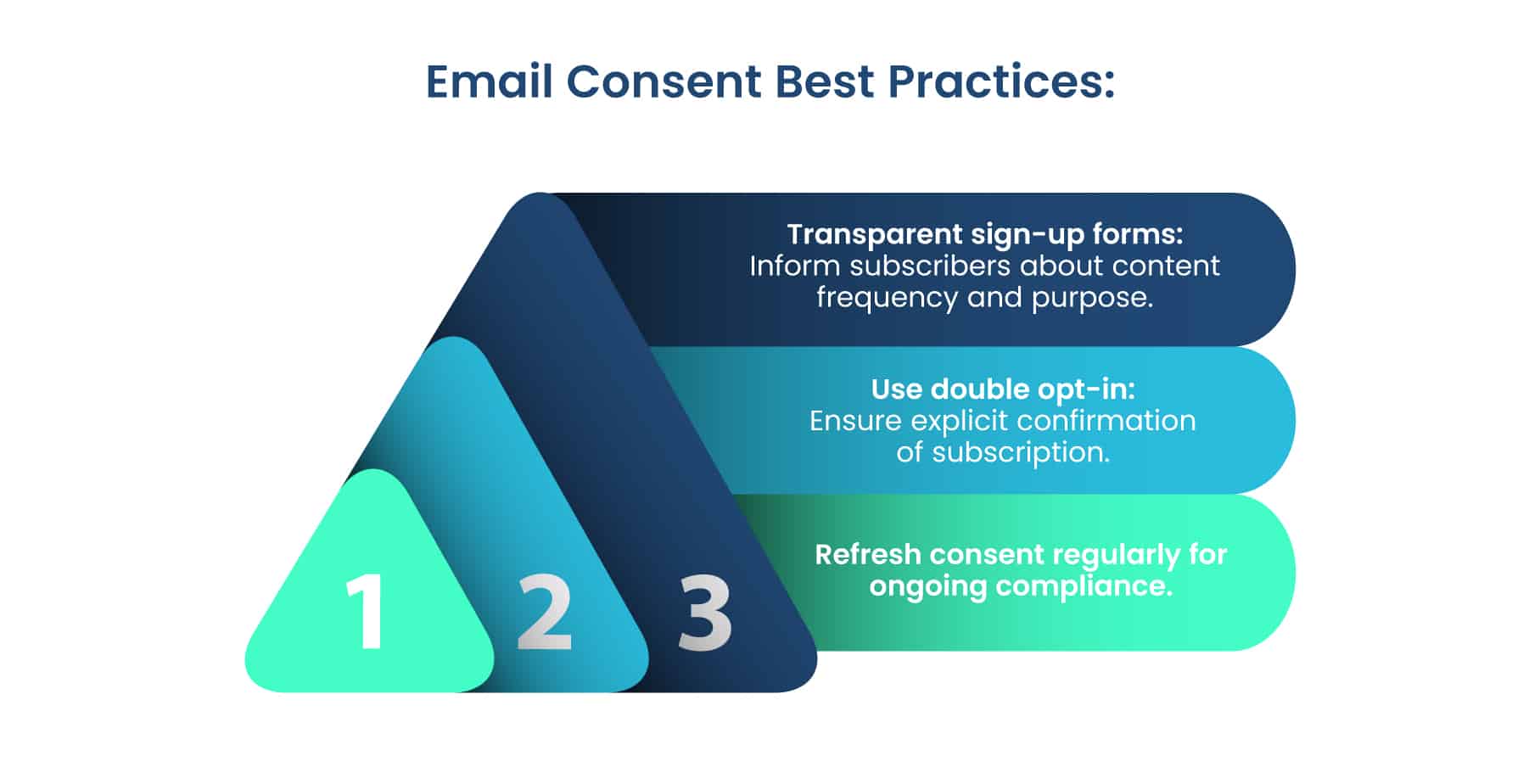 Email Consent Best Practices:

Transparent sign-up forms:
Inform subscribers about content frequency and purpose.

Use double opt-in:
Ensure explicit confirmation of subscription.

Refresh consent regularly for ongoing compliance.

1

2

3